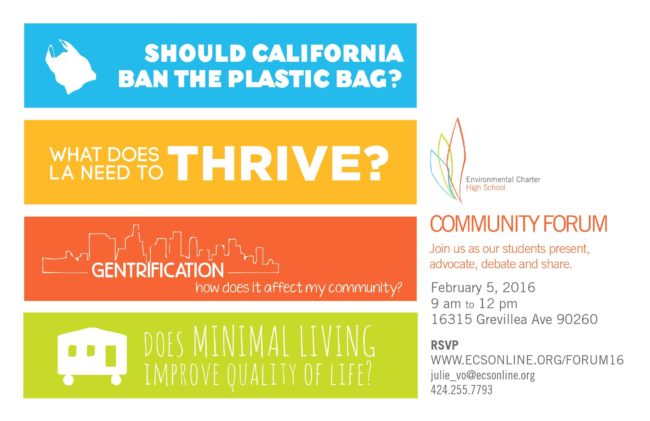 SHOULD CALIFORNIA BAN THE PLASTIC BAG?

WHAT DOES LA NEED TO THRIVE?

GENTRIFICATION
how does it affect my community?

DOES MINIMAL LIVING IMPROVE QUALITY OF LIFE?

Environmental Charter
High School

COMMUNITY FORUM

Join us as our students present, advocate, debate and share.

February 5, 2016
9 am to 12 pm
16315 Grevillea Ave 90260

RSVP
WWW.ECSONLINE.ORG/FORUM16
julie_vo@ecsonline.org
424.255.7793